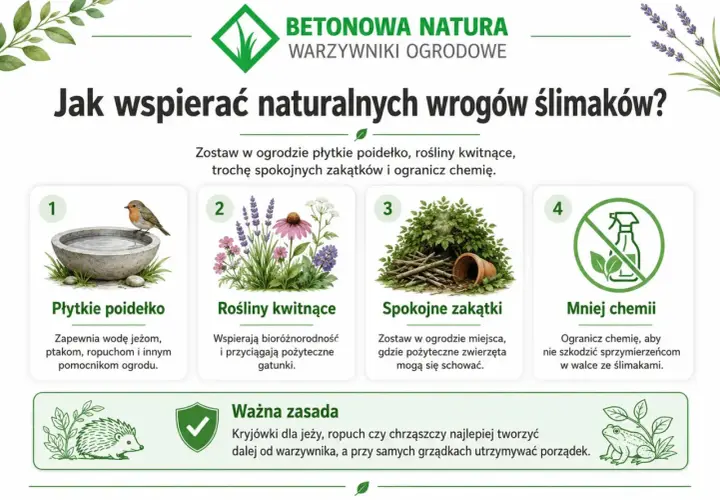 BETONOWA NATURA
WARZYWNIKI OGRODOWE

Jak wspierać naturalnych wrogów ślimaków?

Zostaw w ogrodzie płytkie poidełko, rośliny kwitnące, trochę spokojnych zakątków i ogranicz chemię.

1
Płytkie poidełko
Zapewnia wodę jeżom, ptakom, ropuchom i innym pomocnikom ogrodu.

2
Rośliny kwitnące
Wspierają bioróżnorodność i przyciągają pożyteczne gatunki.

3
Spokojne zakątki
Zostaw w ogrodzie miejsca, gdzie pożyteczne zwierzęta mogą się schować.

4
Mniej chemii
Ogranicz chemię, aby nie szkodzić sprzymierzeńcom w walce ze ślimakami.

Ważna zasada
Kryjówki dla jeży, ropuch czy chrząszczy najlepiej tworzyć dalej od warzywnika, a przy samych grządkach utrzymywać porządek.